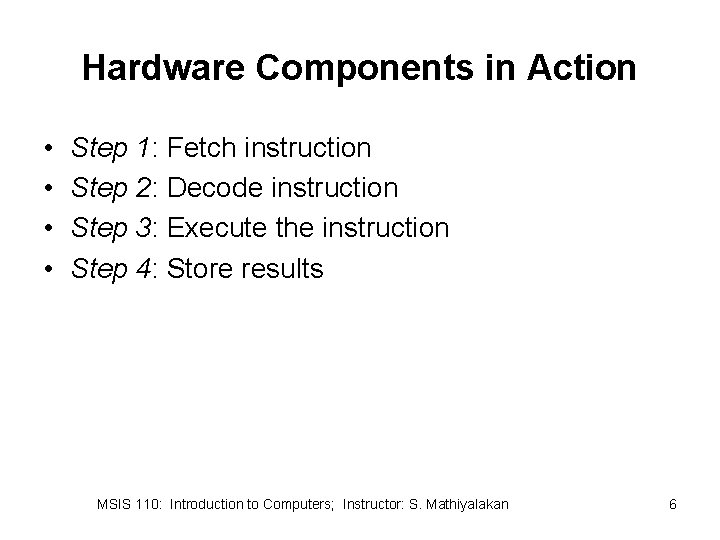 Hardware Components in Action

• Step 1: Fetch instruction
• Step 2: Decode instruction
• Step 3: Execute the instruction
• Step 4: Store results

MSIS 110: Introduction to Computers; Instructor: S. Mathiyalakan 6